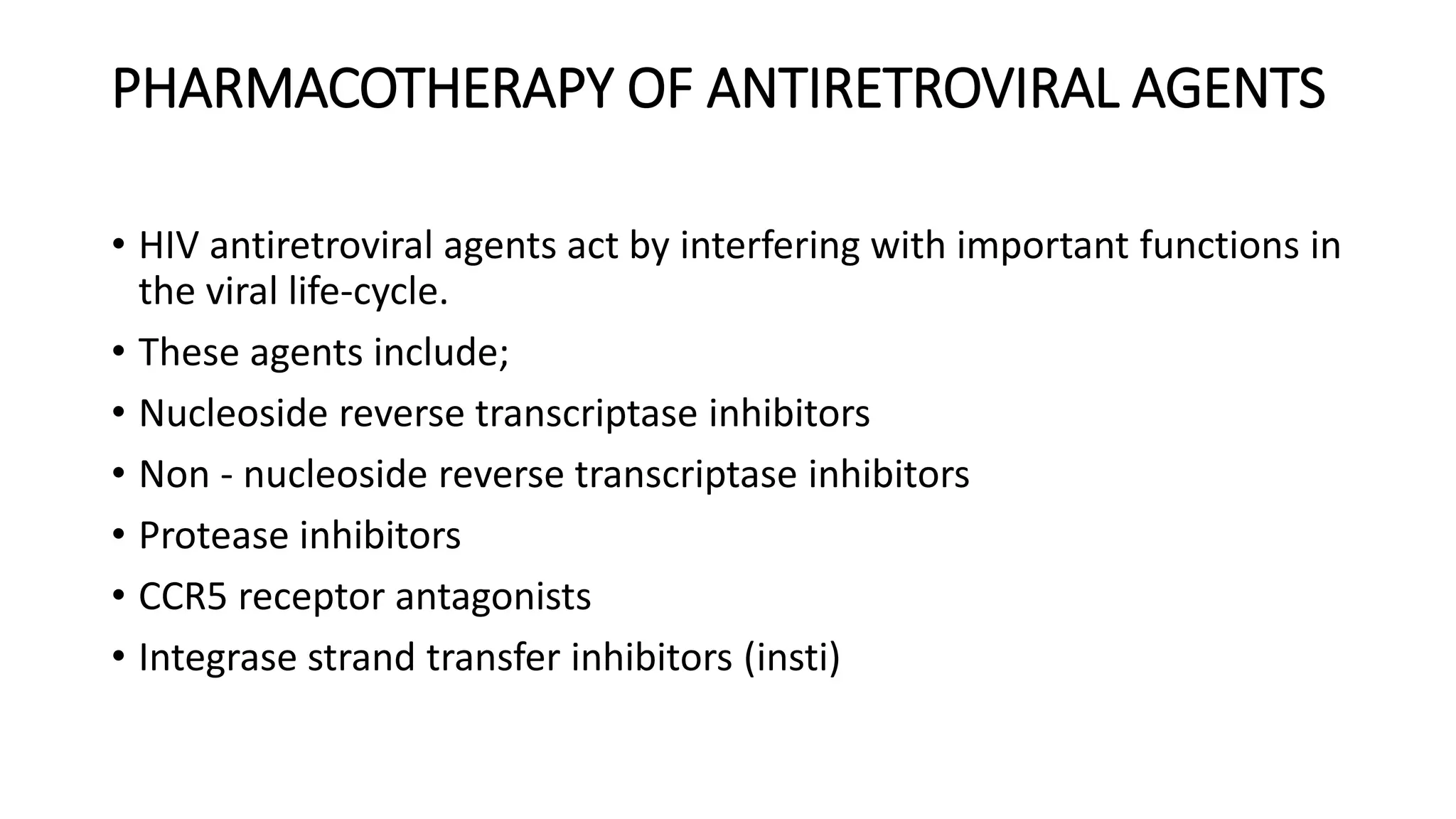 PHARMACOTHERAPY OF ANTIRETROVIRAL AGENTS

• HIV antiretroviral agents act by interfering with important functions in the viral life-cycle.
• These agents include;
• Nucleoside reverse transcriptase inhibitors
• Non - nucleoside reverse transcriptase inhibitors
• Protease inhibitors
• CCR5 receptor antagonists
• Integrase strand transfer inhibitors (insti)